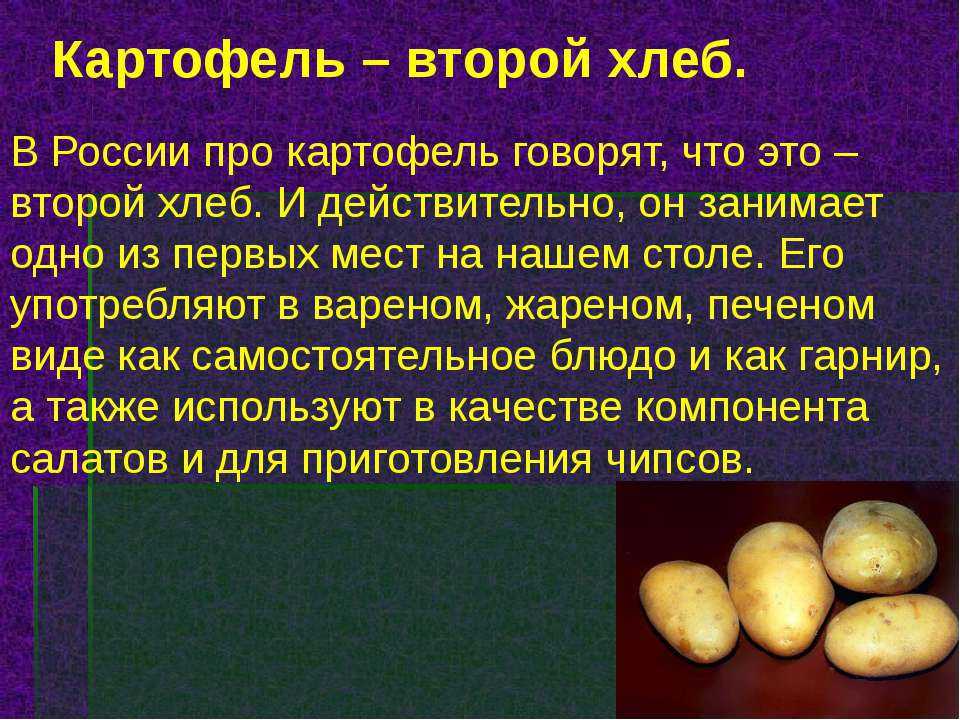 Картофель – второй хлеб.

В России про картофель говорят, что это – второй хлеб. И действительно, он занимает одно из первых мест на нашем столе. Его употребляют в вареном, жареном, печеном виде как самостоятельное блюдо и как гарнир, а также используют в качестве компонента салатов и для приготовления чипсов.